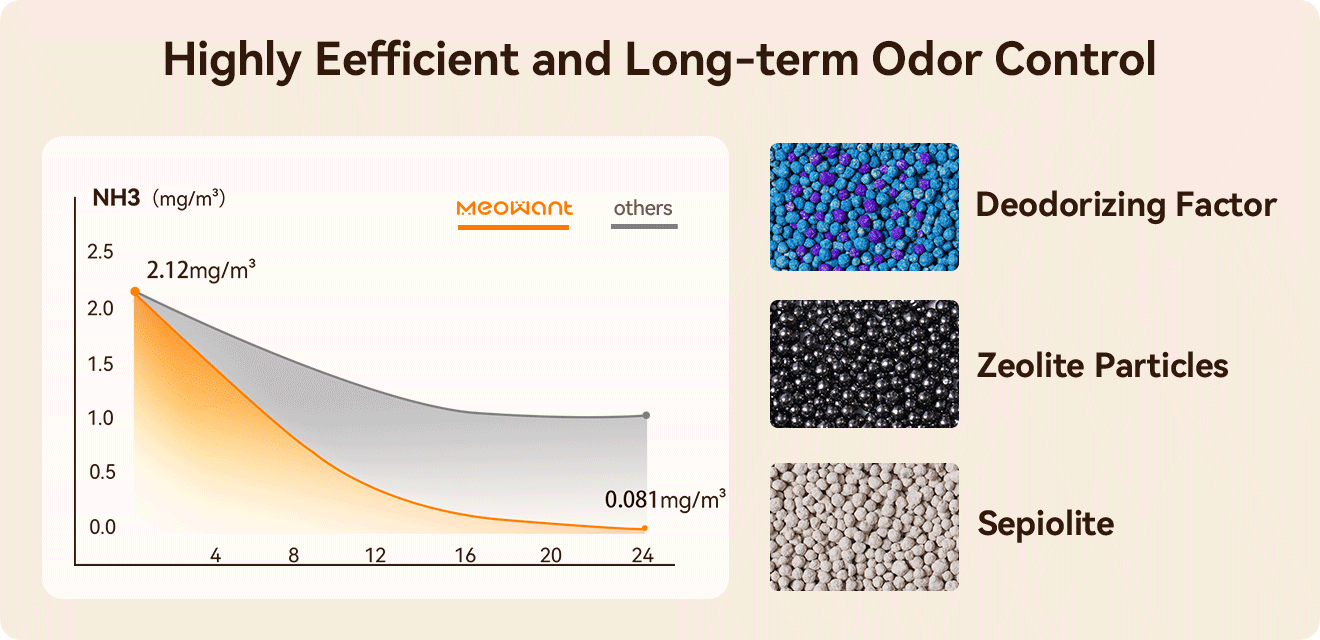 Highly Eefficient and Long-term Odor Control

NH3 (mg/m³)

MEOWANT

others

2.5
2.0
1.5
1.0
0.5
0.0

2.12mg/m³

0.081mg/m³

4 8 12 16 20 24

Deodorizing Factor

Zeolite Particles

Sepiolite